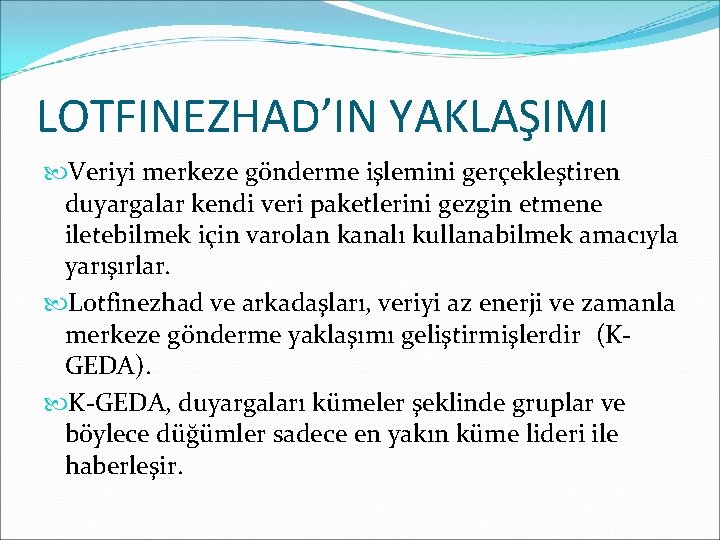 LOTFINEZHAD'IN YAKLAŞIMI

Veriyi merkeze gönderme işlemini gerçekleştiren duyargalar kendi veri paketlerini gezgin etmene iletebilmek için varolan kanalı kullanabilmek amacıyla yarışırlar.

Lotfinezhad ve arkadaşları, veriyi az enerji ve zamanla merkeze gönderme yaklaşımı geliştirmişlerdir (K-GEDA).

K-GEDA, duyargaları kümeler şeklinde gruplar ve böylece düğümler sadece en yakın küme lideri ile haberleşir.